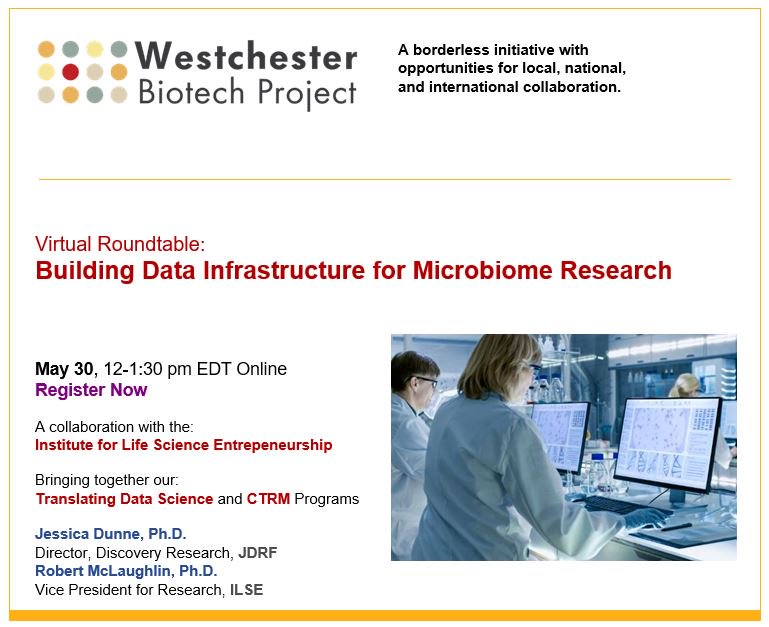 Westchester
Biotech Project

A borderless initiative with opportunities for local, national, and international collaboration.

Virtual Roundtable:
Building Data Infrastructure for Microbiome Research

May 30, 12-1:30 pm EDT Online
Register Now

A collaboration with the:
Institute for Life Science Entrepeneurship

Bringing together our:
Translating Data Science and CTRM Programs

Jessica Dunne, Ph.D.
Director, Discovery Research, JDRF
Robert McLaughlin, Ph.D.
Vice President for Research, ILSE